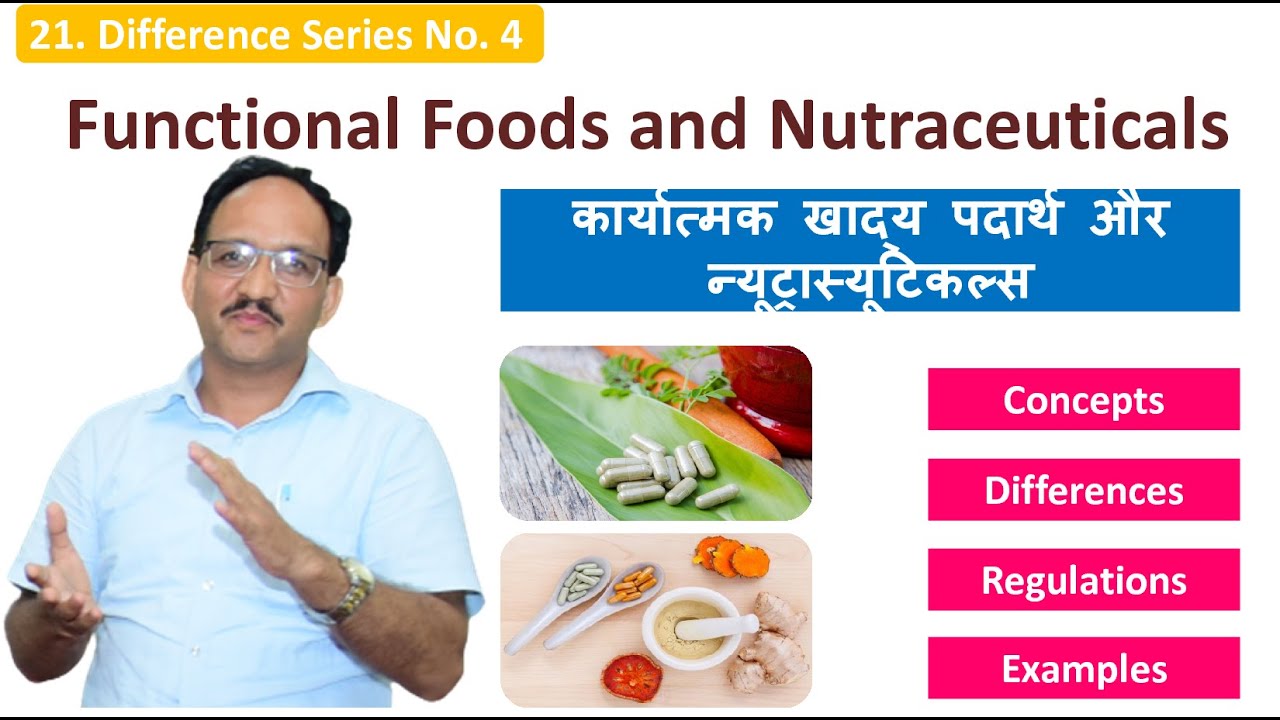 21. Difference Series No. 4

Functional Foods and Nutraceuticals

कार्यात्मक खाद्य पदार्थ और न्यूट्रास्यूटिकल्स

Concepts

Differences

Regulations

Examples